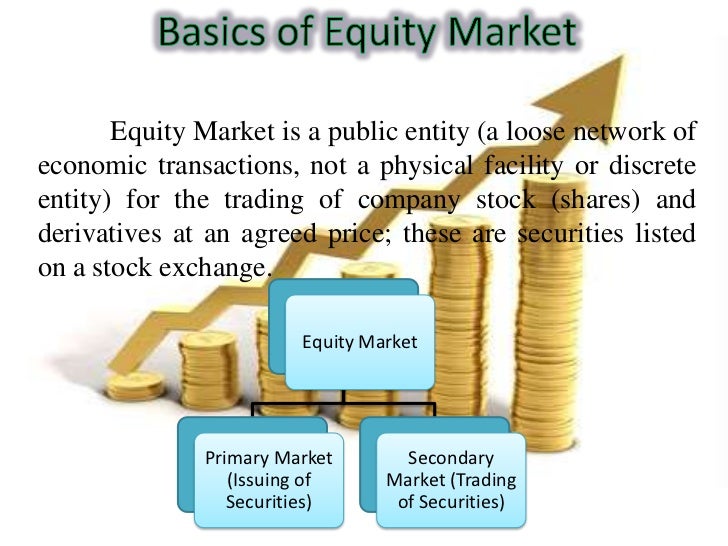 Basics of Equity Market

Equity Market is a public entity (a loose network of economic transactions, not a physical facility or discrete entity) for the trading of company stock (shares) and derivatives at an agreed price; these are securities listed on a stock exchange.

Equity Market

Primary Market (Issuing of Securities)

Secondary Market (Trading of Securities)